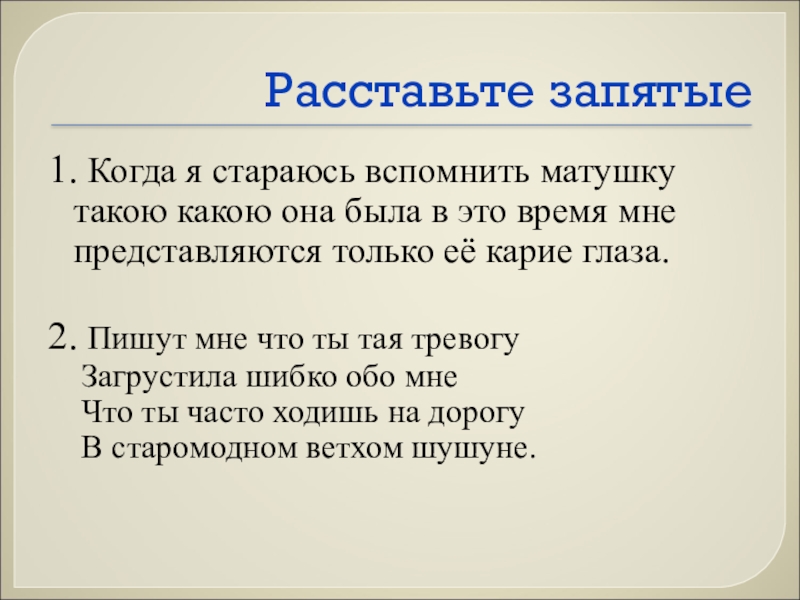 Расставьте запятые

1. Когда я стараюсь вспомнить матушку такою какою она была в это время мне представляются только её карие глаза.

2. Пишут мне что ты тая тревогу
Загрустила шибко обо мне
Что ты часто ходишь на дорогу
В старомодном ветхом шушуне.